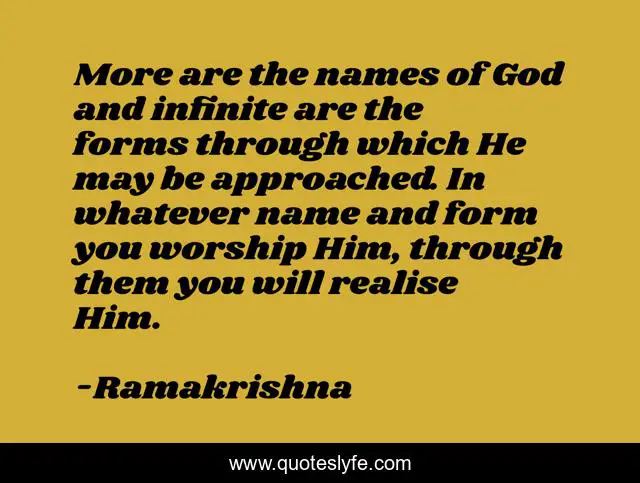 More are the names of God and infinite are the forms through which He may be approached. In whatever name and form you worship Him, through them you will realise Him.

-Ramakrishna

www.quoteslyfe.com